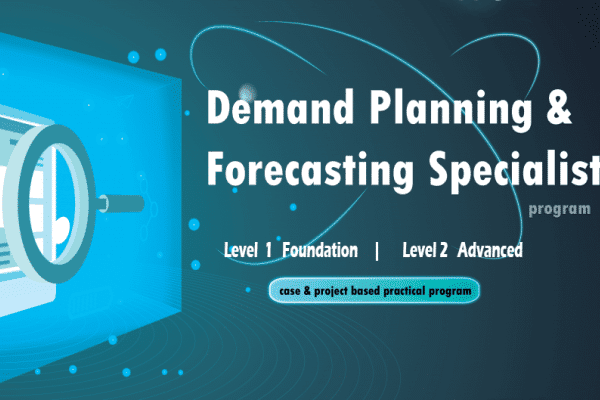 Demand Planning &
Forecasting Specialist
program

Level 1 Foundation | Level 2 Advanced

case & project based practical program